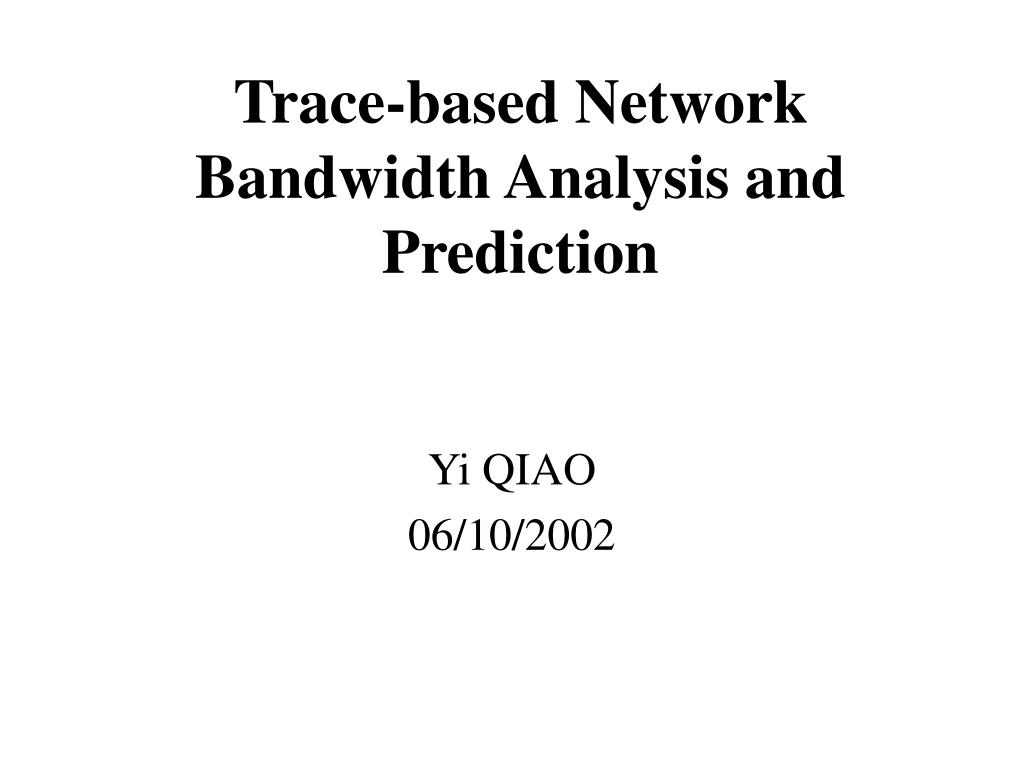 Trace-based Network Bandwidth Analysis and Prediction

Yi QIAO
06/10/2002